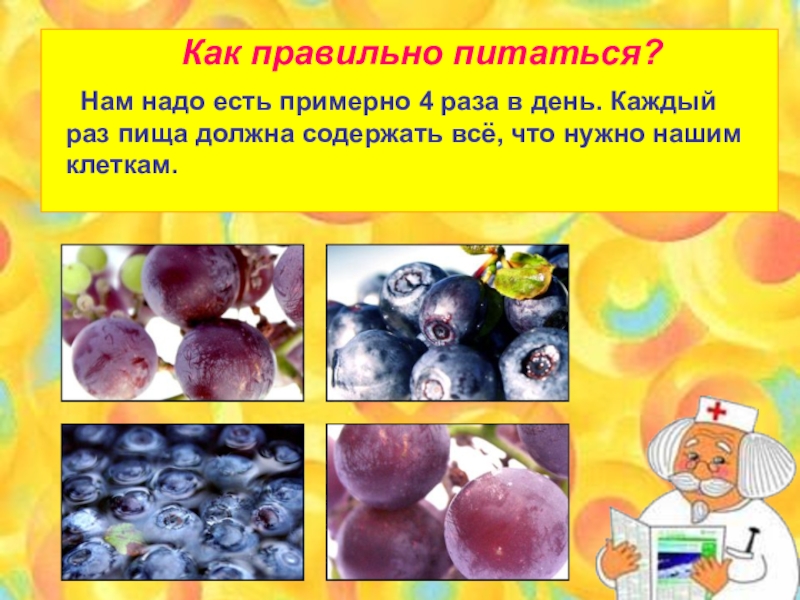 Как правильно питаться?

Нам надо есть примерно 4 раза в день. Каждый раз пища должна содержать всё, что нужно нашим клеткам.